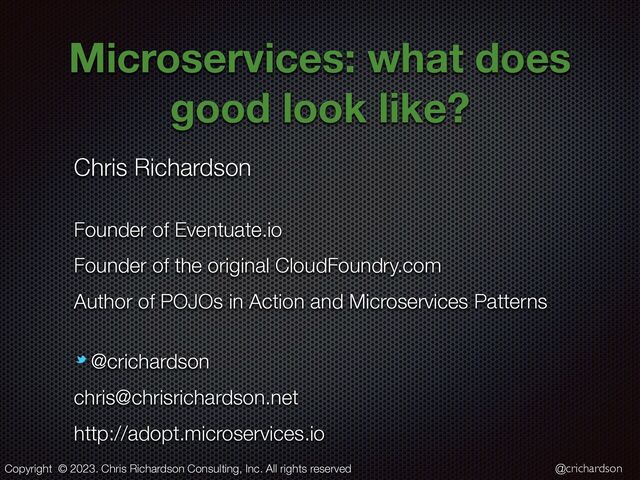 Microservices: what does good look like?

Chris Richardson

Founder of Eventuate.io

Founder of the original CloudFoundry.com

Author of POJOs in Action and Microservices Patterns

@crichardson

chris@chrisrichardson.net

http://adopt.microservices.io

Copyright © 2023. Chris Richardson Consulting, Inc. All rights reserved

@crichardson